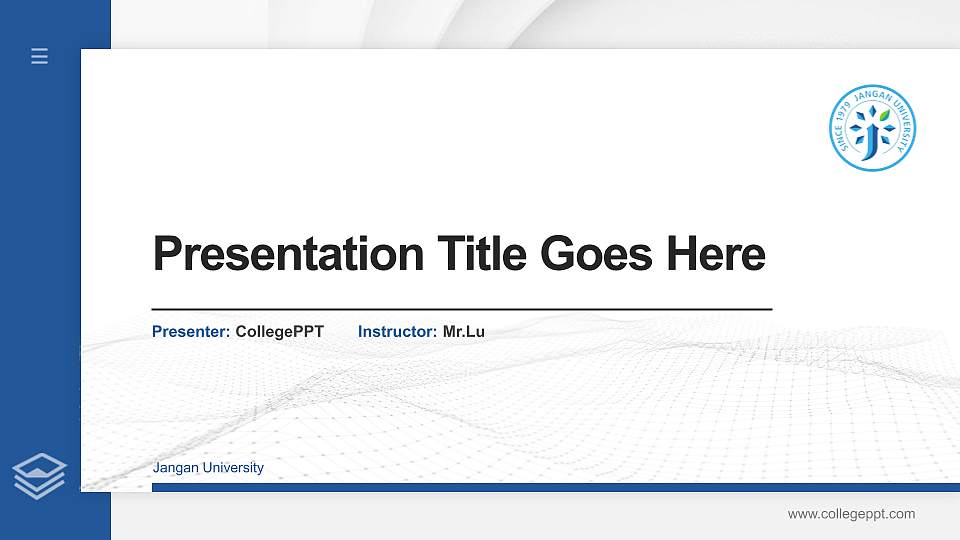 SINCE 1979 JANGAN UNIVERSITY

Presentation Title Goes Here

Presenter: CollegePPT Instructor: Mr.Lu

Jangan University

www.collegeppt.com